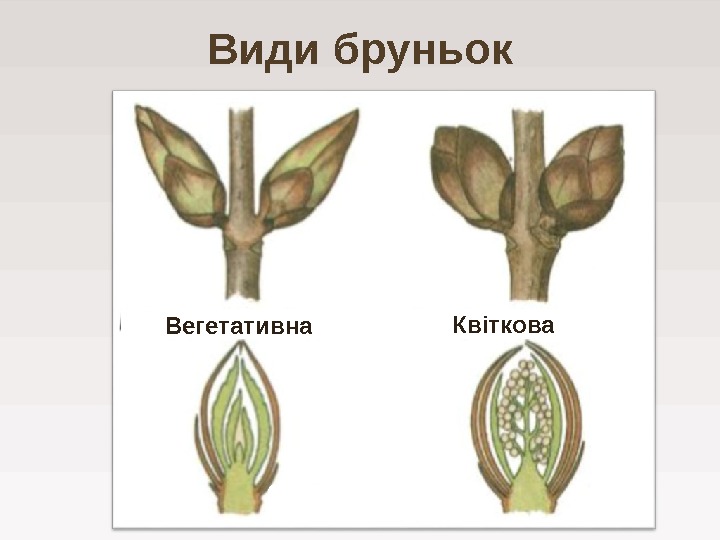 Види бруньок

Вегетативна

Квіткова